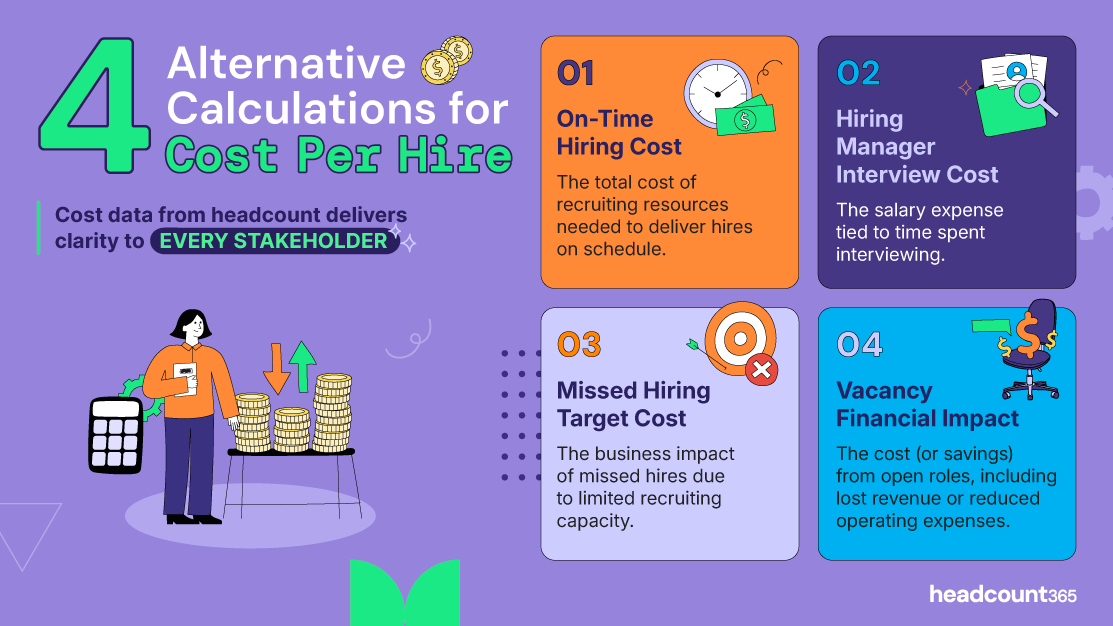 4 Alternative Calculations for Cost Per Hire

Cost data from headcount delivers clarity to EVERY STAKEHOLDER

01
On-Time Hiring Cost
The total cost of recruiting resources needed to deliver hires on schedule.

02
Hiring Manager Interview Cost
The salary expense tied to time spent interviewing.

03
Missed Hiring Target Cost
The business impact of missed hires due to limited recruiting capacity.

04
Vacancy Financial Impact
The cost (or savings) from open roles, including lost revenue or reduced operating expenses.

headcount365